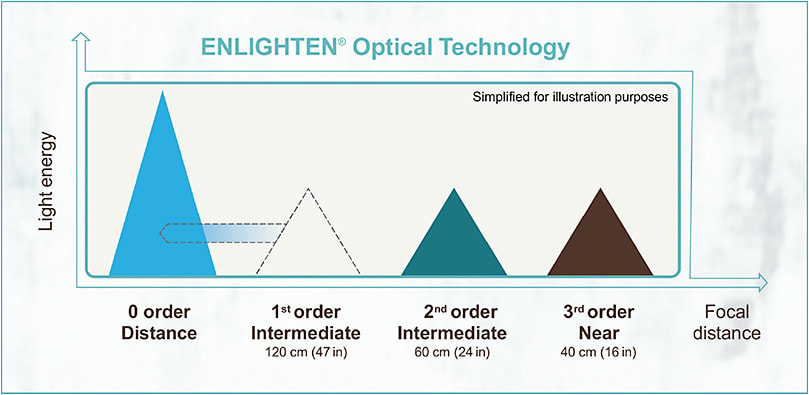 ENLIGHTEN® Optical Technology

Simplified for illustration purposes

Light energy

0 order
Distance

1st order
Intermediate
120 cm (47 in)

2nd order
Intermediate
60 cm (24 in)

3rd order
Near
40 cm (16 in)

Focal distance